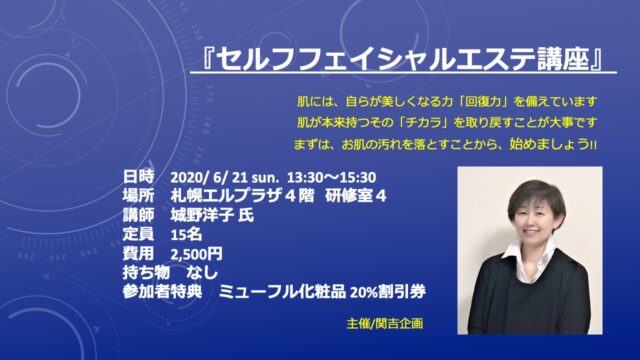 『セルフフェイシャルエステ講座』

肌には、自らが美しくなる力「回復力」を備えています
肌が本来持つその「チカラ」を取り戻すことが大事です
まずは、お肌の汚れを落とすことから、始めましょう!!

日時　2020/ 6/ 21 sun.　13:30～15:30
場所　札幌エルプラザ４階　研修室４
講師　城野洋子 氏
定員　15名
費用　2,500円
持ち物　なし
参加者特典　ミューフル化粧品 20%割引券

主催/関吉企画